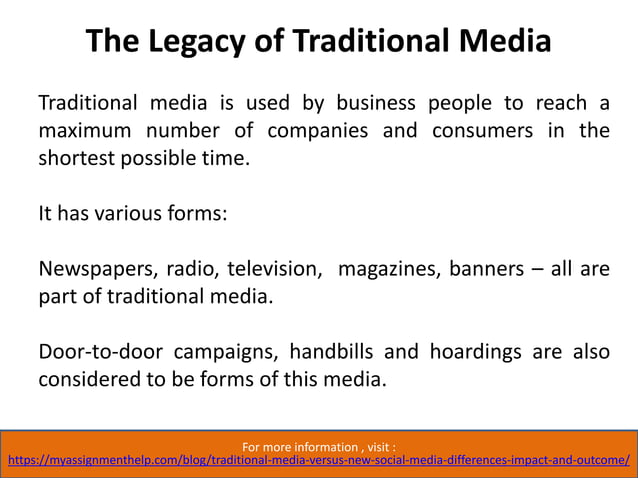 The Legacy of Traditional Media

Traditional media is used by business people to reach a maximum number of companies and consumers in the shortest possible time.

It has various forms:

Newspapers, radio, television, magazines, banners – all are part of traditional media.

Door-to-door campaigns, handbills and hoardings are also considered to be forms of this media.

For more information , visit :
https://myassignmenthelp.com/blog/traditional-media-versus-new-social-media-differences-impact-and-outcome/